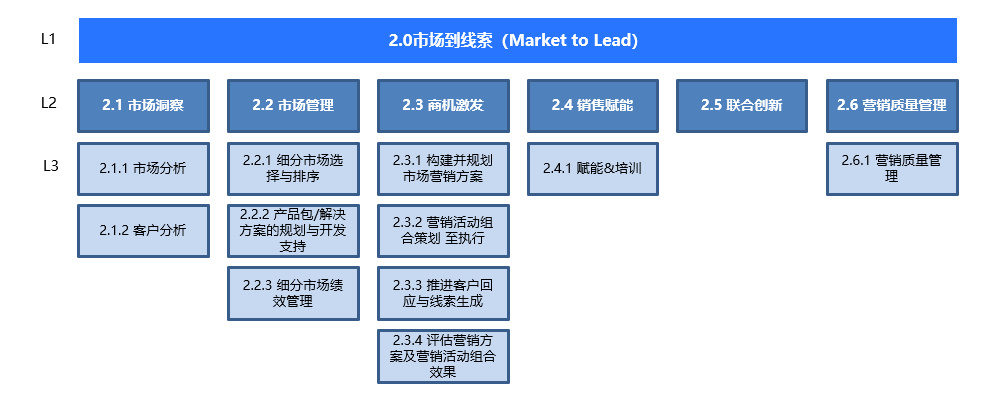 L1

2.0市场到线索（Market to Lead）

L2

2.1 市场洞察

2.2 市场管理

2.3 商机激发

2.4 销售赋能

2.5 联合创新

2.6 营销质量管理

L3

2.1.1 市场分析

2.1.2 客户分析

2.2.1 细分市场选择与排序

2.2.2 产品包/解决方案的规划与开发支持

2.2.3 细分市场绩效管理

2.3.1 构建并规划市场营销方案

2.3.2 营销活动组合策划 至执行

2.3.3 推进客户回应与线索生成

2.3.4 评估营销方案及营销活动组合效果

2.4.1 赋能&培训

2.6.1 营销质量管理